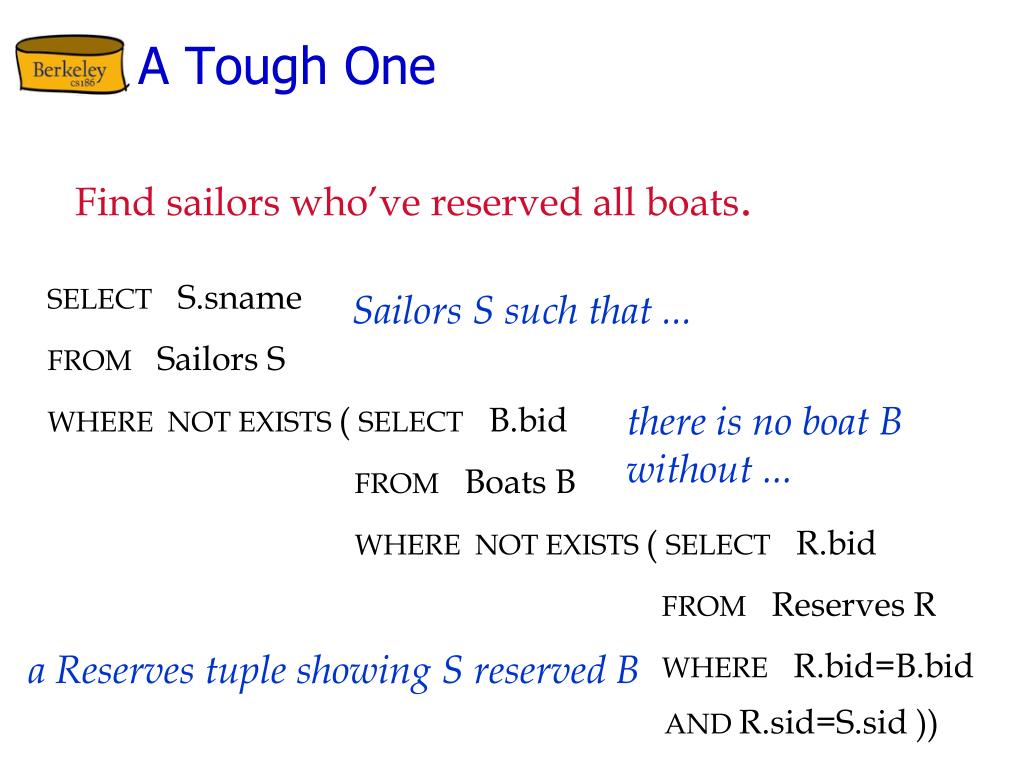 Berkeley
cs186

A Tough One

Find sailors who've reserved all boats.

SELECT S.sname
FROM Sailors S
WHERE NOT EXISTS ( SELECT B.bid
FROM Boats B
WHERE NOT EXISTS ( SELECT R.bid
FROM Reserves R
WHERE R.bid=B.bid
AND R.sid=S.sid ))

Sailors S such that ...

there is no boat B without ...

a Reserves tuple showing S reserved B